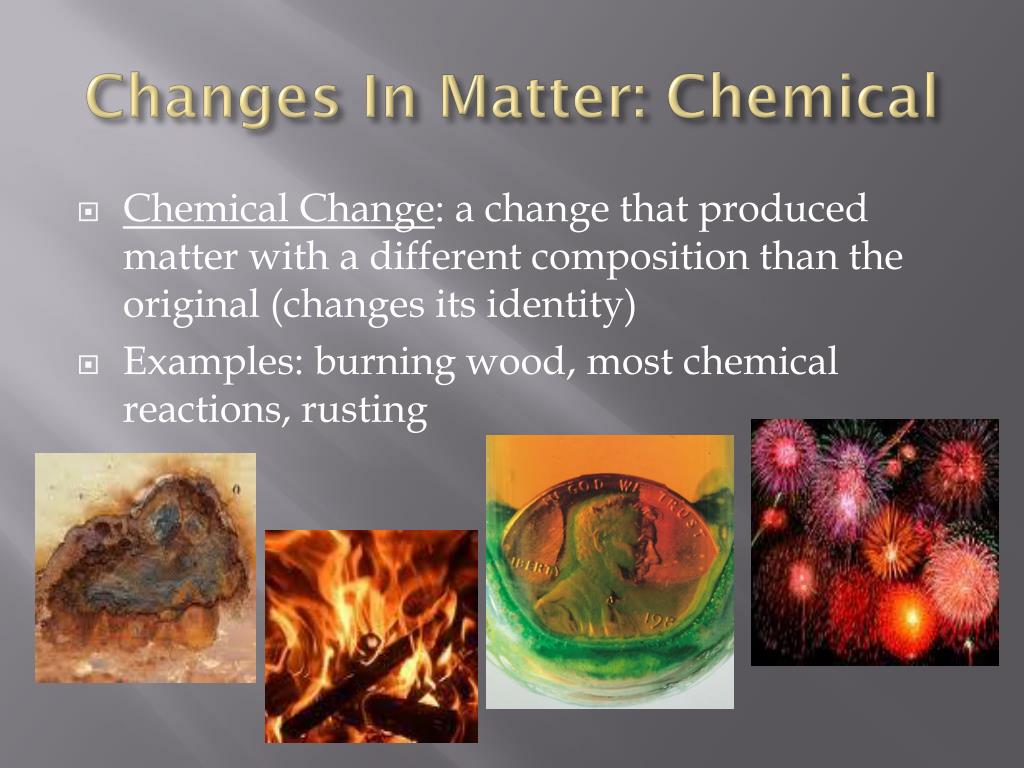 Changes In Matter: Chemical

Chemical Change: a change that produced matter with a different composition than the original (changes its identity)

Examples: burning wood, most chemical reactions, rusting

IN GOD WE TRUST

LIBERTY

196